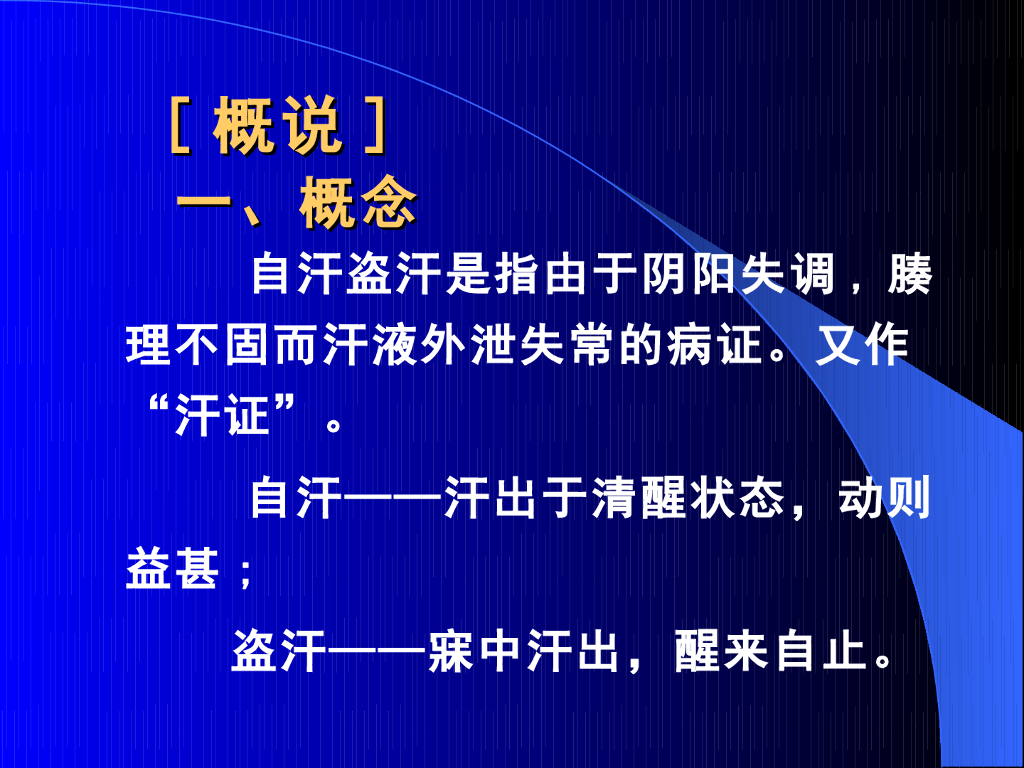 ［概说］

一、概念

自汗盗汗是指由于阴阳失调，腠理不固而汗液外泄失常的病证。又作“汗证”。

自汗——汗出于清醒状态，动则益甚；

盗汗——寐中汗出，醒来自止。